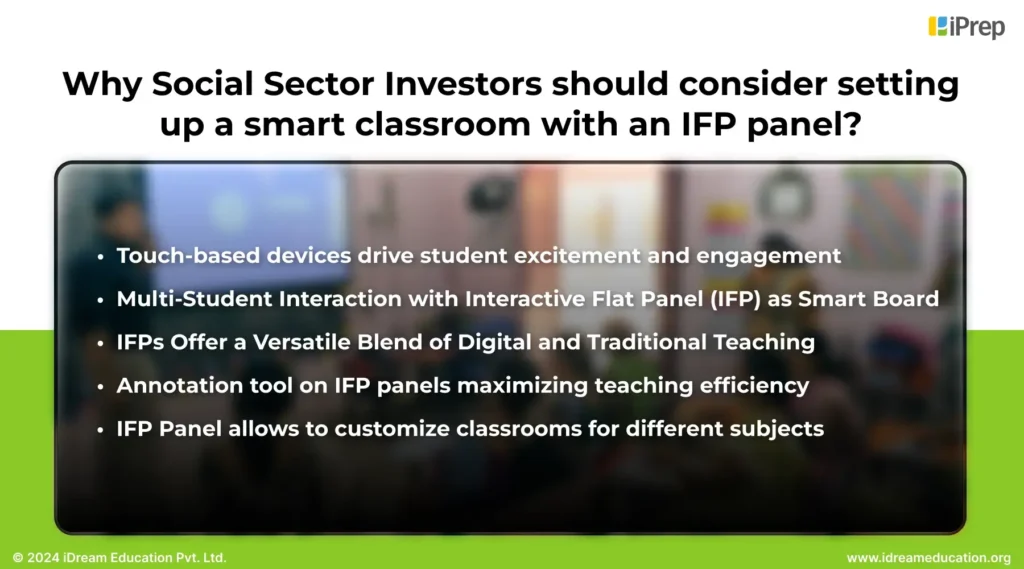 iPrep

Why Social Sector Investors should consider setting up a smart classroom with an IFP panel?

• Touch-based devices drive student excitement and engagement
• Multi-Student Interaction with Interactive Flat Panel (IFP) as Smart Board
• IFPs Offer a Versatile Blend of Digital and Traditional Teaching
• Annotation tool on IFP panels maximizing teaching efficiency
• IFP Panel allows to customize classrooms for different subjects

© 2024 iDream Education Pvt. Ltd.
www.idreameducation.org